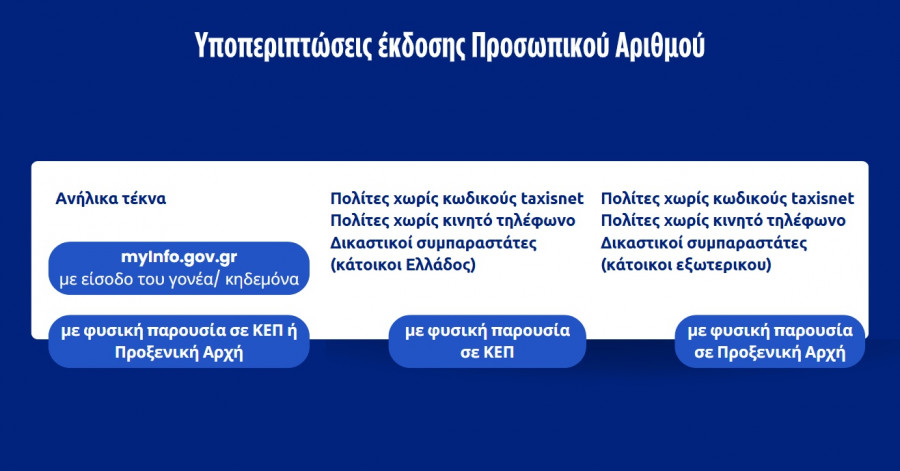 Υποπεριπτώσεις έκδοσης Προσωπικού Αριθμού

Ανήλικα τέκνα

myInfo.gov.gr
με είσοδο του γονέα/ κηδεμόνα

με φυσική παρουσία σε ΚΕΠ ή Προξενική Αρχή

Πολίτες χωρίς κωδικούς taxisnet
Πολίτες χωρίς κινητό τηλέφωνο
Δικαστικοί συμπαραστάτες (κάτοικοι Ελλάδος)

με φυσική παρουσία σε ΚΕΠ

Πολίτες χωρίς κωδικούς taxisnet
Πολίτες χωρίς κινητό τηλέφωνο
Δικαστικοί συμπαραστάτες (κάτοικοι εξωτερικου)

με φυσική παρουσία σε Προξενική Αρχή